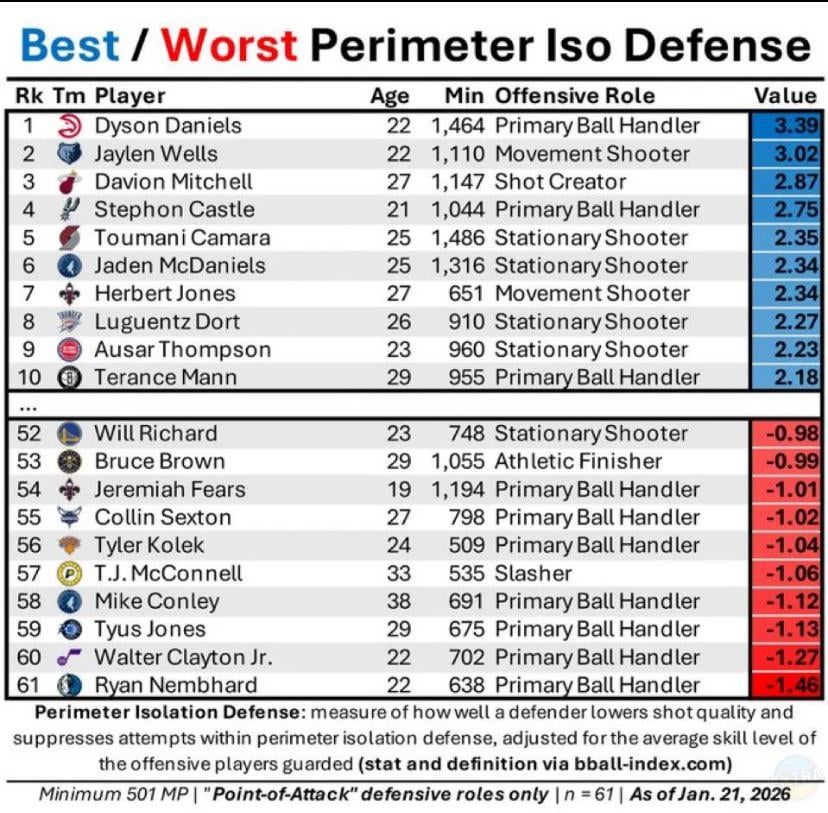 Best / Worst Perimeter Iso Defense

| Rk | Tm | Player | Age | Min | Offensive Role | Value |
|---|---|---|---|---|---|---|
| 1 | | Dyson Daniels | 22 | 1,464 | Primary Ball Handler | 3.39 |
| 2 | | Jaylen Wells | 22 | 1,110 | Movement Shooter | 3.02 |
| 3 | | Davion Mitchell | 27 | 1,147 | Shot Creator | 2.87 |
| 4 | | Stephon Castle | 21 | 1,044 | Primary Ball Handler | 2.75 |
| 5 | | Toumani Camara | 25 | 1,486 | Stationary Shooter | 2.35 |
| 6 | | Jaden McDaniels | 25 | 1,316 | Stationary Shooter | 2.34 |
| 7 | | Herbert Jones | 27 | 651 | Movement Shooter | 2.34 |
| 8 | | Luguentz Dort | 26 | 910 | Stationary Shooter | 2.27 |
| 9 | | Ausar Thompson | 23 | 960 | Stationary Shooter | 2.23 |
| 10 | | Terance Mann | 29 | 955 | Primary Ball Handler | 2.18 |
| ... | | | | | | |
| 52 | | Will Richard | 23 | 748 | Stationary Shooter | -0.98 |
| 53 | | Bruce Brown | 29 | 1,055 | Athletic Finisher | -0.99 |
| 54 | | Jeremiah Fears | 19 | 1,194 | Primary Ball Handler | -1.01 |
| 55 | | Collin Sexton | 27 | 798 | Primary Ball Handler | -1.02 |
| 56 | | Tyler Kolek | 24 | 509 | Primary Ball Handler | -1.04 |
| 57 | | T.J. McConnell | 33 | 535 | Slasher | -1.06 |
| 58 | | Mike Conley | 38 | 691 | Primary Ball Handler | -1.12 |
| 59 | | Tyus Jones | 29 | 675 | Primary Ball Handler | -1.13 |
| 60 | | Walter Clayton Jr. | 22 | 702 | Primary Ball Handler | -1.27 |
| 61 | | Ryan Nembhard | 22 | 638 | Primary Ball Handler | -1.46 |

Perimeter Isolation Defense: measure of how well a defender lowers shot quality and suppresses attempts within perimeter isolation defense, adjusted for the average skill level of the offensive players guarded (stat and definition via bball-index.com)

Minimum 501 MP | "Point-of-Attack" defensive roles only | n = 61 | As of Jan. 21, 2026